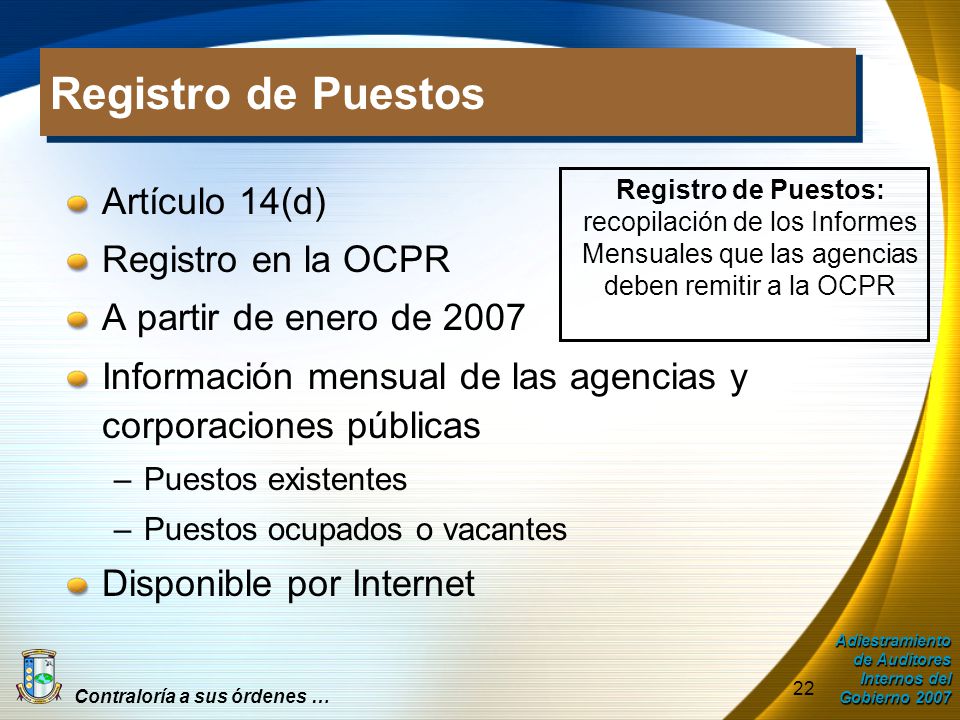 Registro de Puestos

Artículo 14(d)

Registro en la OCPR

A partir de enero de 2007

Información mensual de las agencias y corporaciones públicas

– Puestos existentes

– Puestos ocupados o vacantes

Disponible por Internet

Registro de Puestos: recopilación de los Informes Mensuales que las agencias deben remitir a la OCPR

Contraloría a sus órdenes …

22

Adiestramiento de Auditores Internos del Gobierno 2007